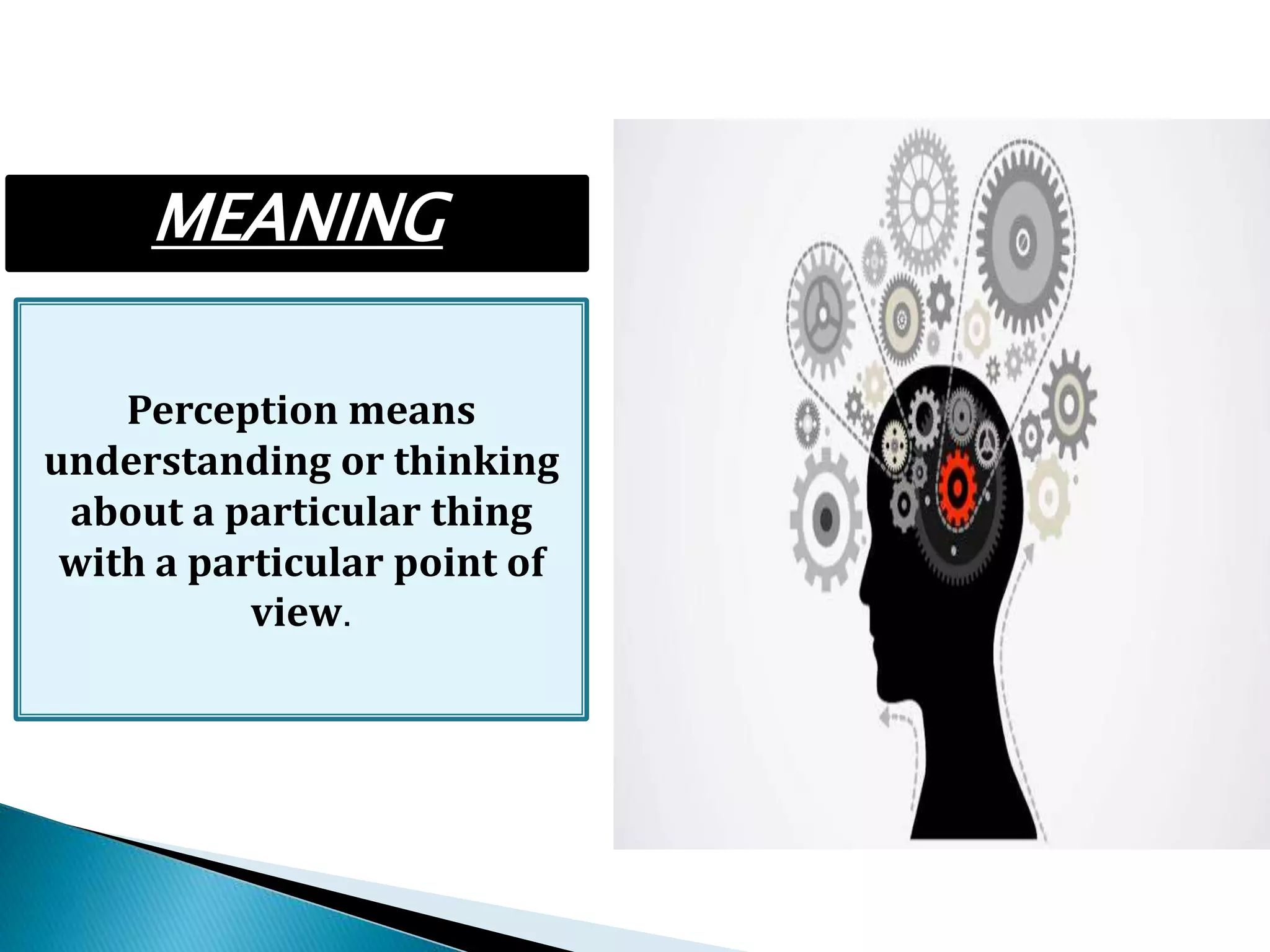 MEANING

Perception means understanding or thinking about a particular thing with a particular point of view.